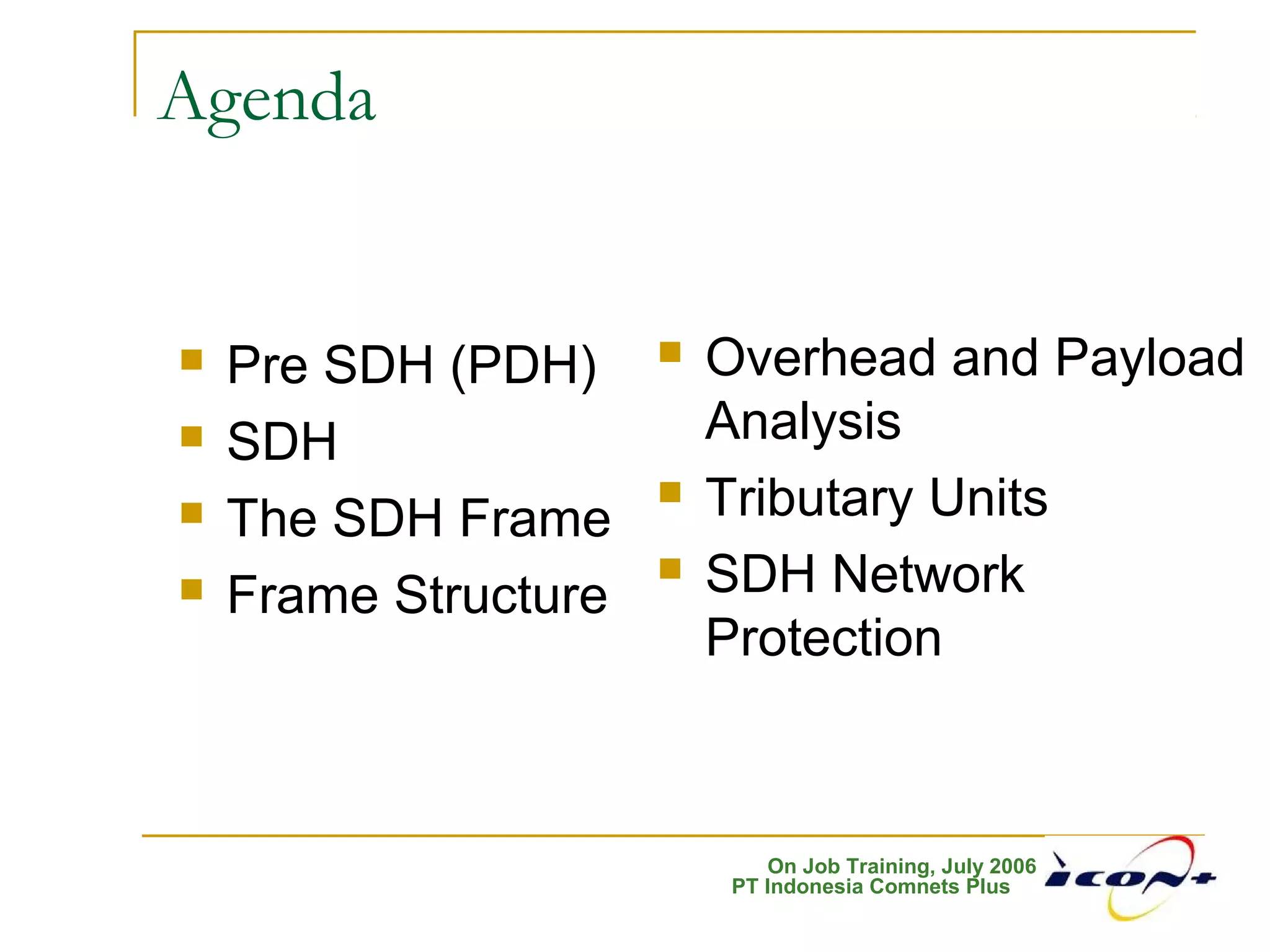 Agenda

- Pre SDH (PDH)
- SDH
- The SDH Frame
- Frame Structure

- Overhead and Payload Analysis
- Tributary Units
- SDH Network Protection

On Job Training, July 2006
PT Indonesia Comnets Plus

ICON+